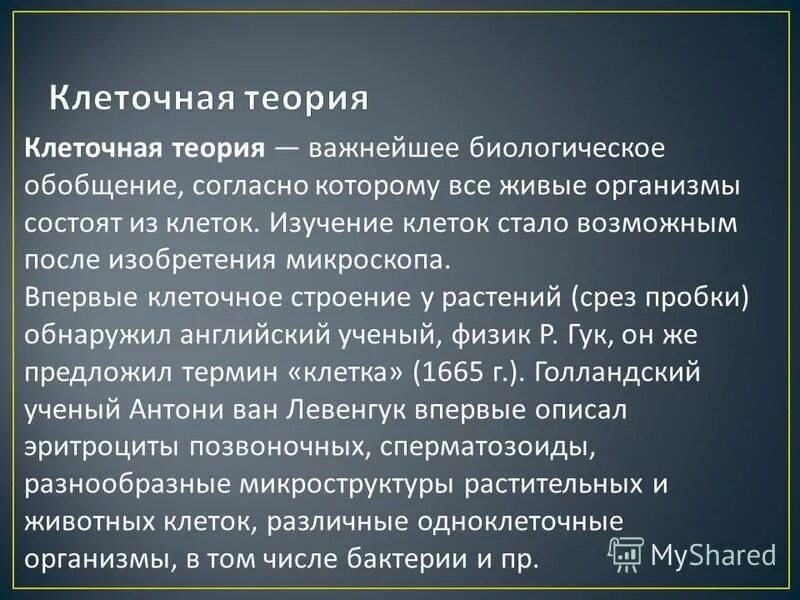 Клеточная теория

Клеточная теория — важнейшее биологическое обобщение, согласно которому все живые организмы состоят из клеток. Изучение клеток стало возможным после изобретения микроскопа.
Впервые клеточное строение у растений (срез пробки) обнаружил английский ученый, физик Р. Гук, он же предложил термин «клетка» (1665 г.). Голландский ученый Антони ван Левенгук впервые описал эритроциты позвоночных, сперматозоиды, разнообразные микроструктуры растительных и животных клеток, различные одноклеточные организмы, в том числе бактерии и пр.

MyShared